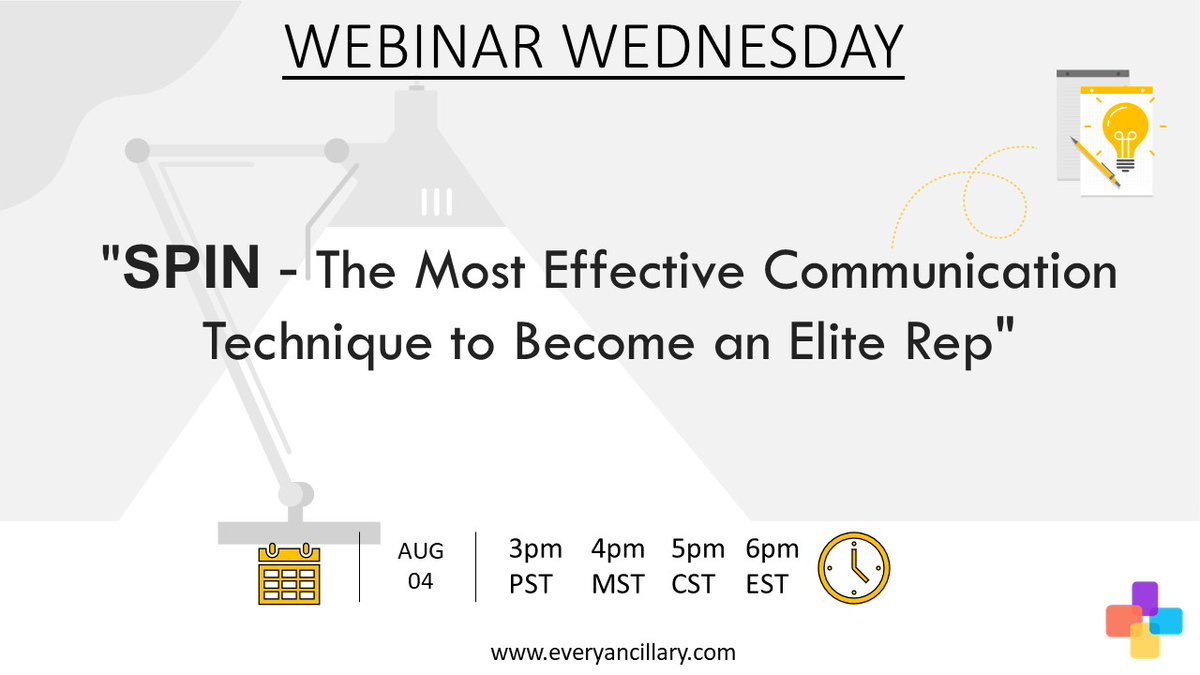 WEBINAR WEDNESDAY

"SPIN - The Most Effective Communication Technique to Become an Elite Rep"

AUG
04

3pm PST
4pm MST
5pm CST
6pm EST

www.everyancillary.com